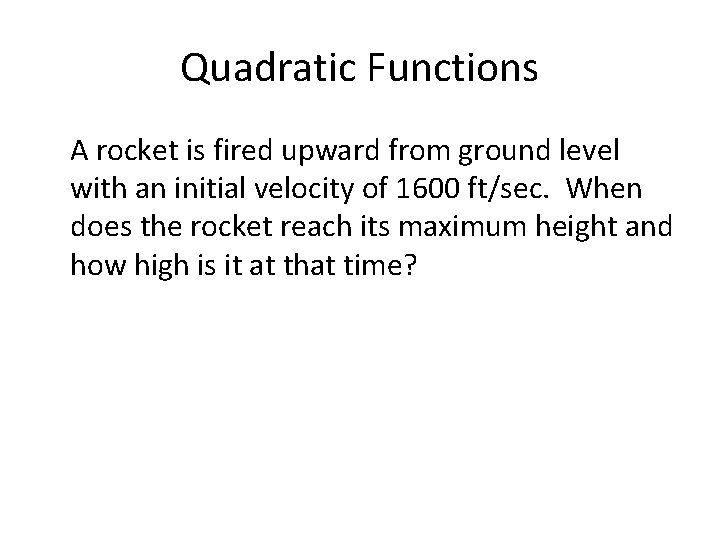 Quadratic Functions

A rocket is fired upward from ground level with an initial velocity of 1600 ft/sec. When does the rocket reach its maximum height and how high is it at that time?